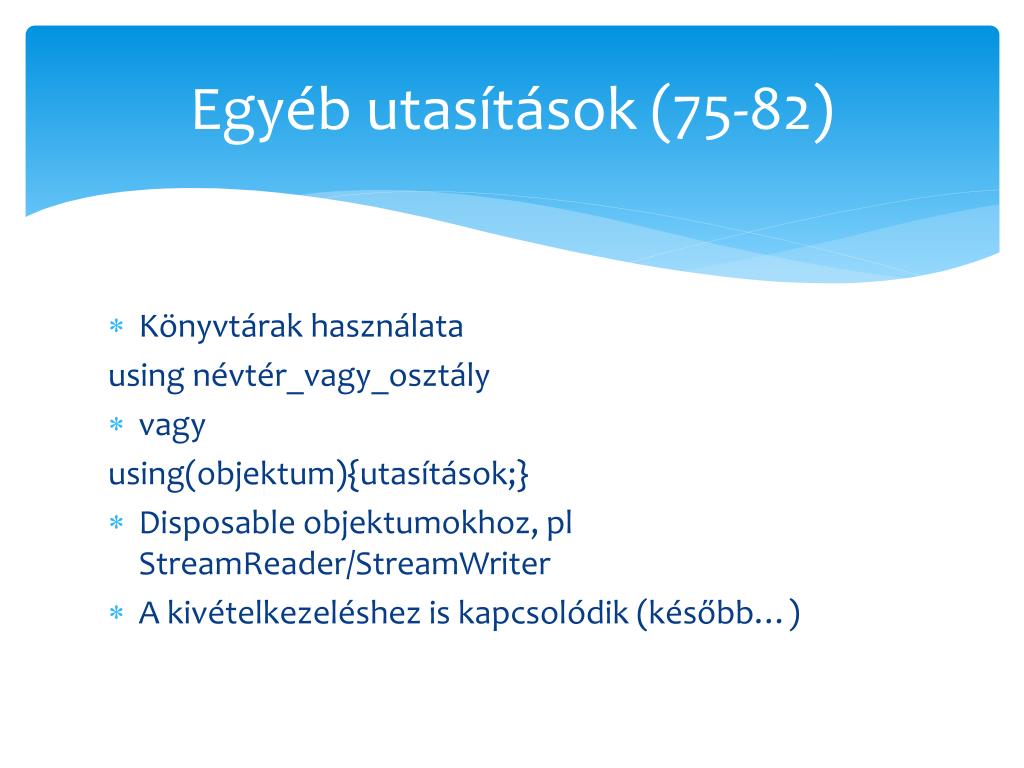 Egyéb utasítások (75-82)

∗ Könyvtárak használata
using névtér_vagy_osztály
∗ vagy
using(objektum){utasítások;}
∗ Disposable objektumokhoz, pl StreamReader/StreamWriter
∗ A kivételkezeléshez is kapcsolódik (később…)